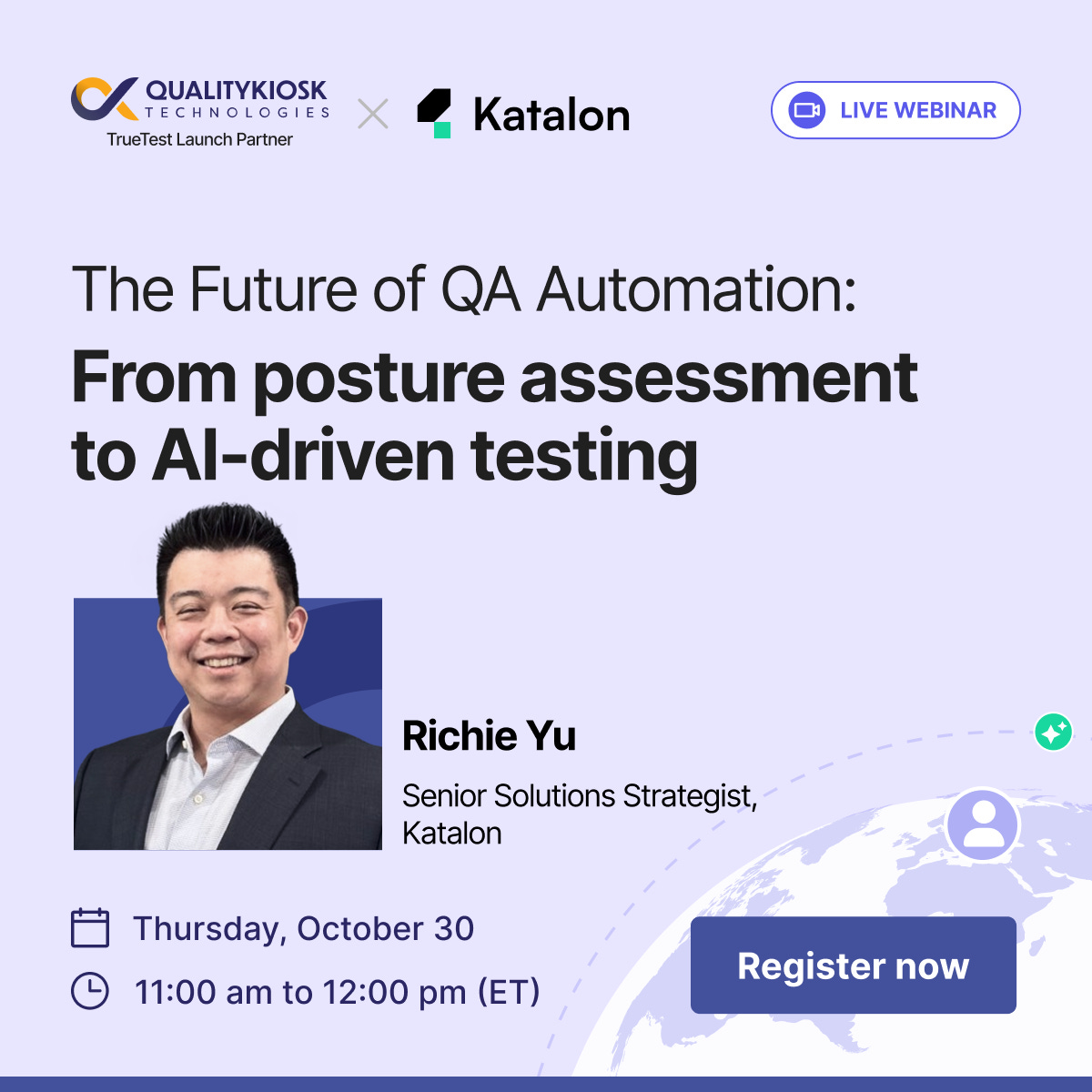 QUALITYKIOSK
TECHNOLOGIES
TrueTest Launch Partner

Katalon

LIVE WEBINAR

The Future of QA Automation:
From posture assessment to AI-driven testing

Richie Yu
Senior Solutions Strategist, Katalon

Thursday, October 30
11:00 am to 12:00 pm (ET)

Register now